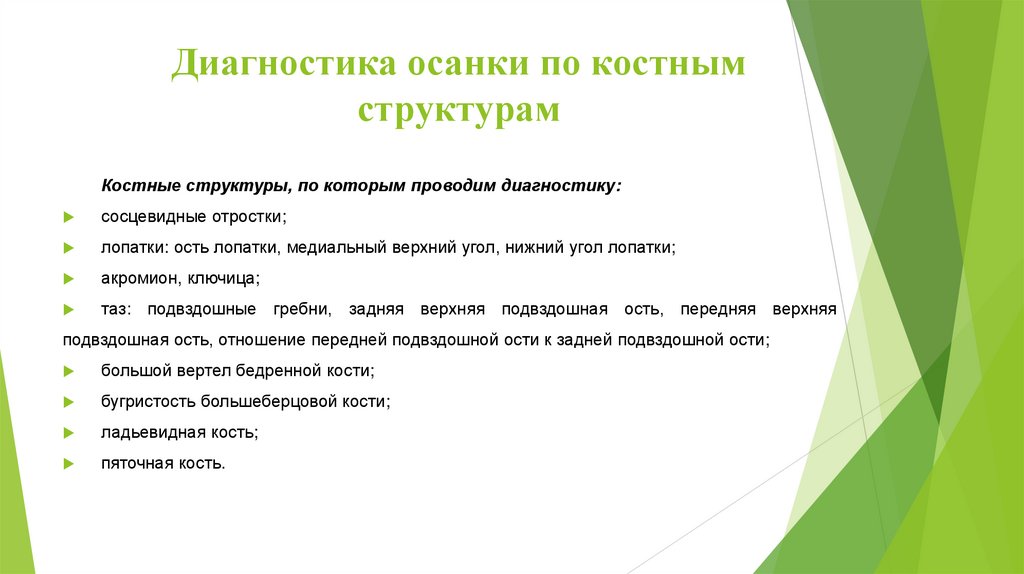 Диагностика осанки по костным структурам

Костные структуры, по которым проводим диагностику:

сосцевидные отростки;

лопатки: ость лопатки, медиальный верхний угол, нижний угол лопатки;

акромион, ключица;

таз: подвздошные гребни, задняя верхняя подвздошная ость, передняя верхняя подвздошная ость, отношение передней подвздошной ости к задней подвздошной ости;

большой вертел бедренной кости;

бугристость большеберцовой кости;

ладьевидная кость;

пяточная кость.